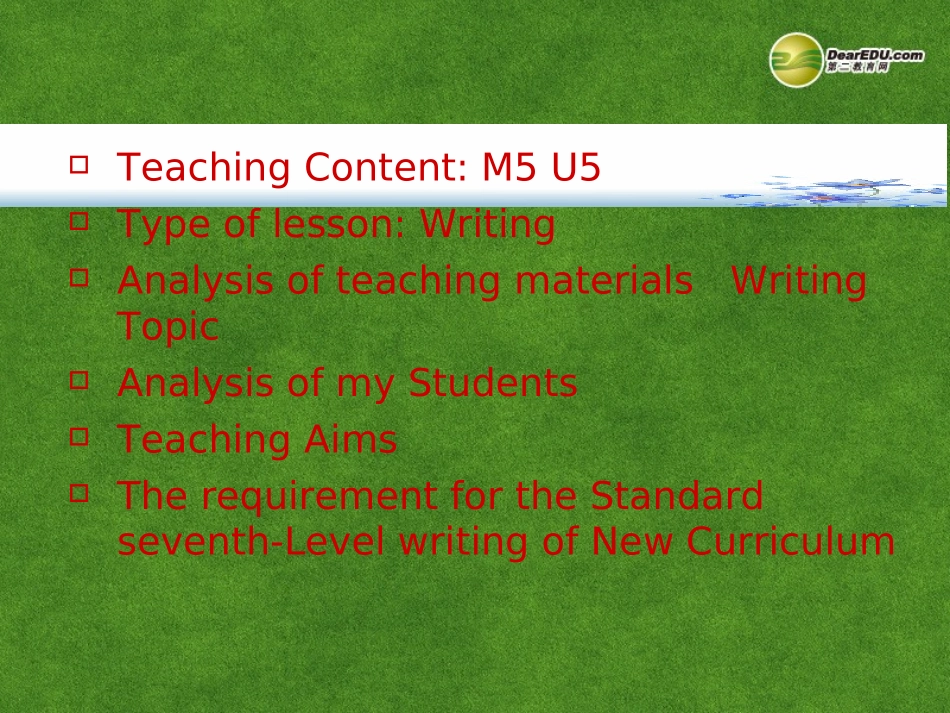 DearEDU.com
第二教育网

Teaching Content: M5 U5

Type of lesson: Writing

Analysis of teaching materials Writing Topic

Analysis of my Students

Teaching Aims

The requirement for the Standard seventh-Level writing of New Curriculum